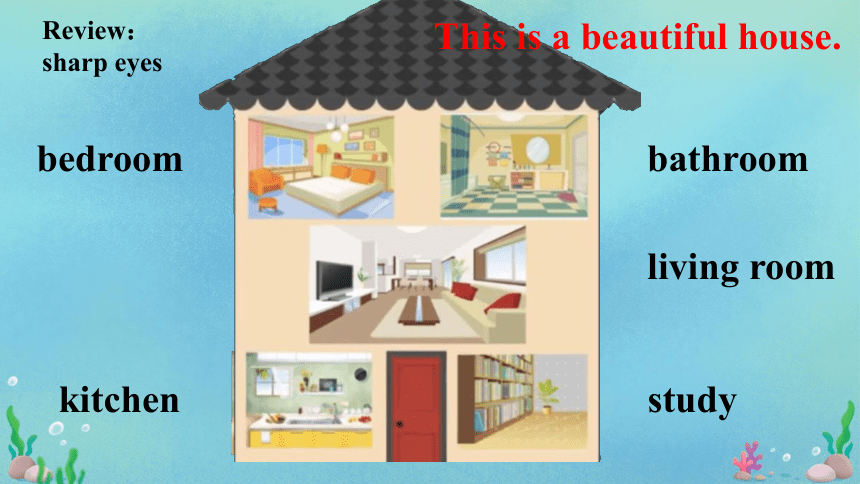 Review：
sharp eyes

This is a beautiful house.

bedroom

bathroom

living room

kitchen

study